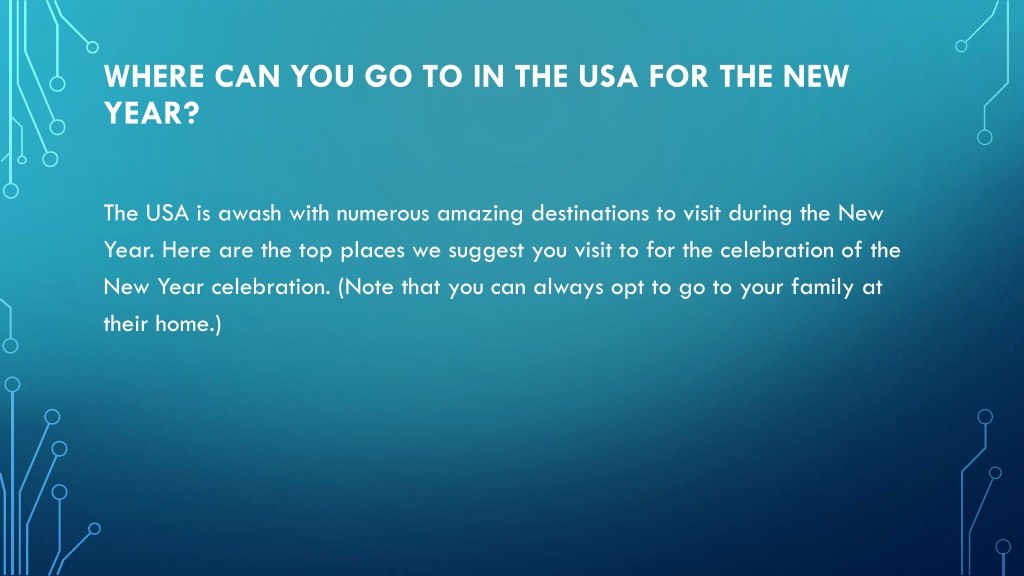 WHERE CAN YOU GO TO IN THE USA FOR THE NEW YEAR?

The USA is awash with numerous amazing destinations to visit during the New Year. Here are the top places we suggest you visit to for the celebration of the New Year celebration. (Note that you can always opt to go to your family at their home.)